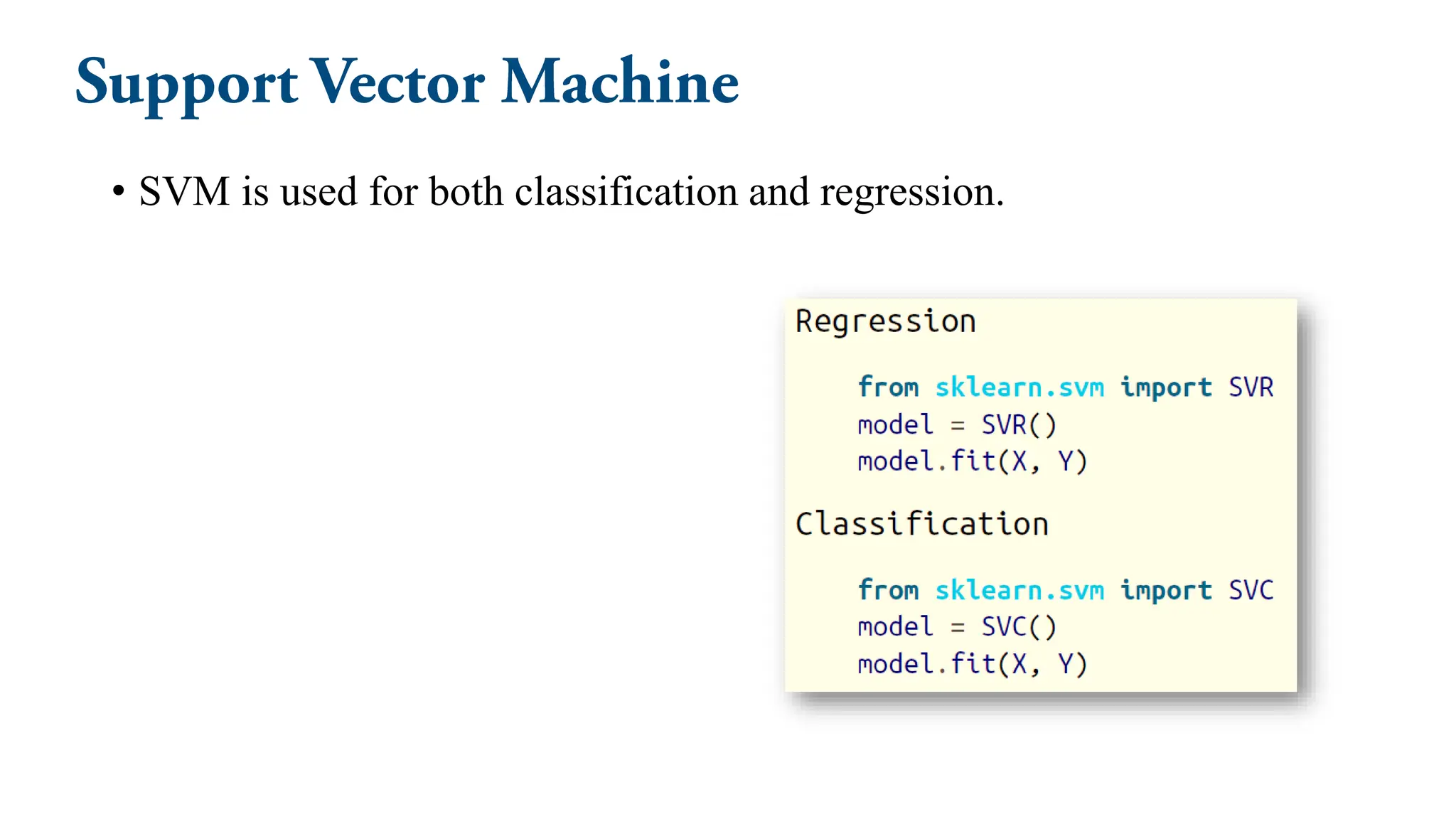 Support Vector Machine

• SVM is used for both classification and regression.

Regression

from sklearn.svm import SVR
model = SVR()
model.fit(X, Y)

Classification

from sklearn.svm import SVC
model = SVC()
model.fit(X, Y)